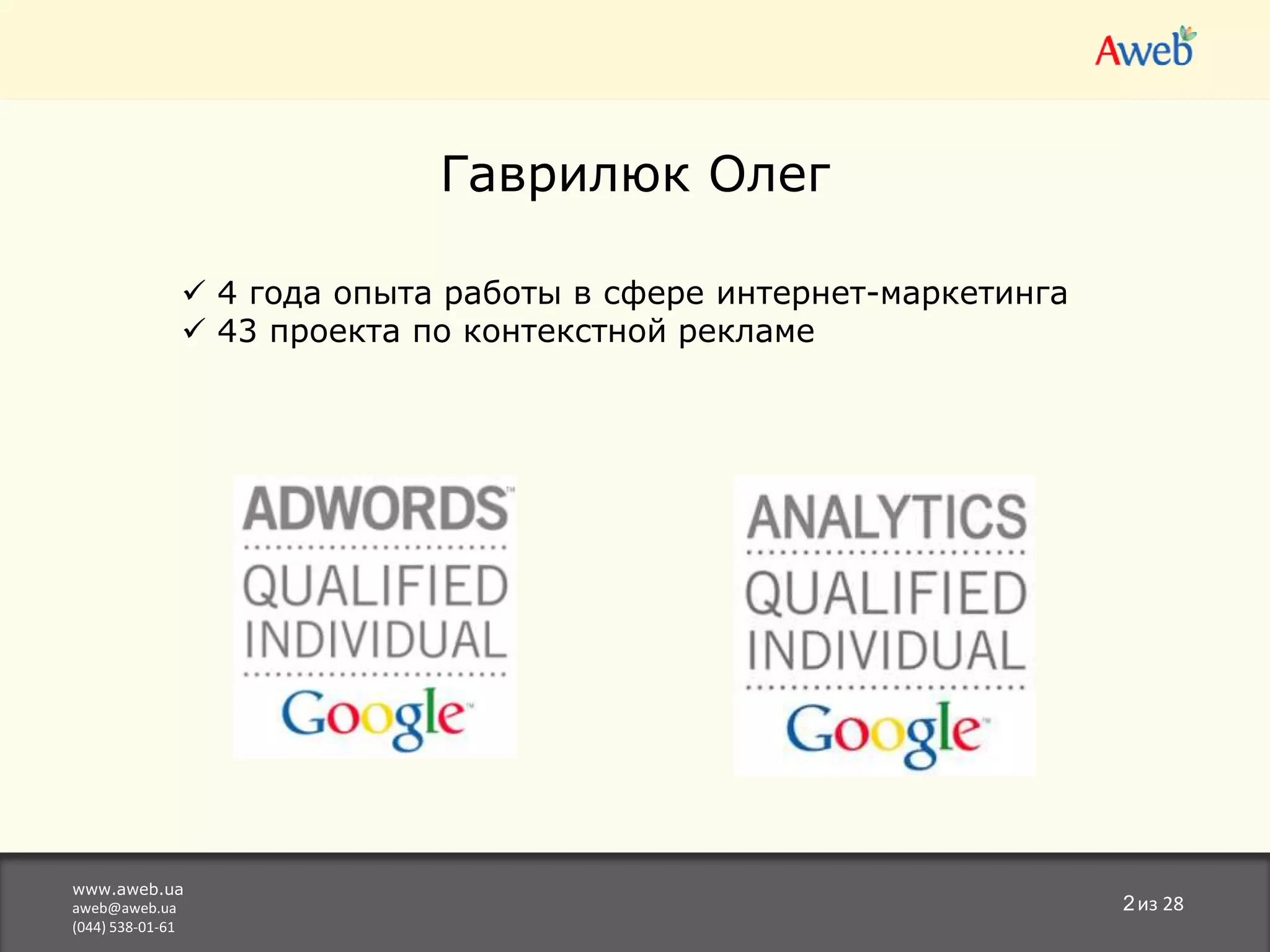 Aweb

Гаврилюк Олег

✓ 4 года опыта работы в сфере интернет-маркетинга
✓ 43 проекта по контекстной рекламе

ADWORDS™
QUALIFIED
INDIVIDUAL
Google™

ANALYTICS
QUALIFIED
INDIVIDUAL
Google™

www.aweb.ua
aweb@aweb.ua
(044) 538-01-61

2 из 28